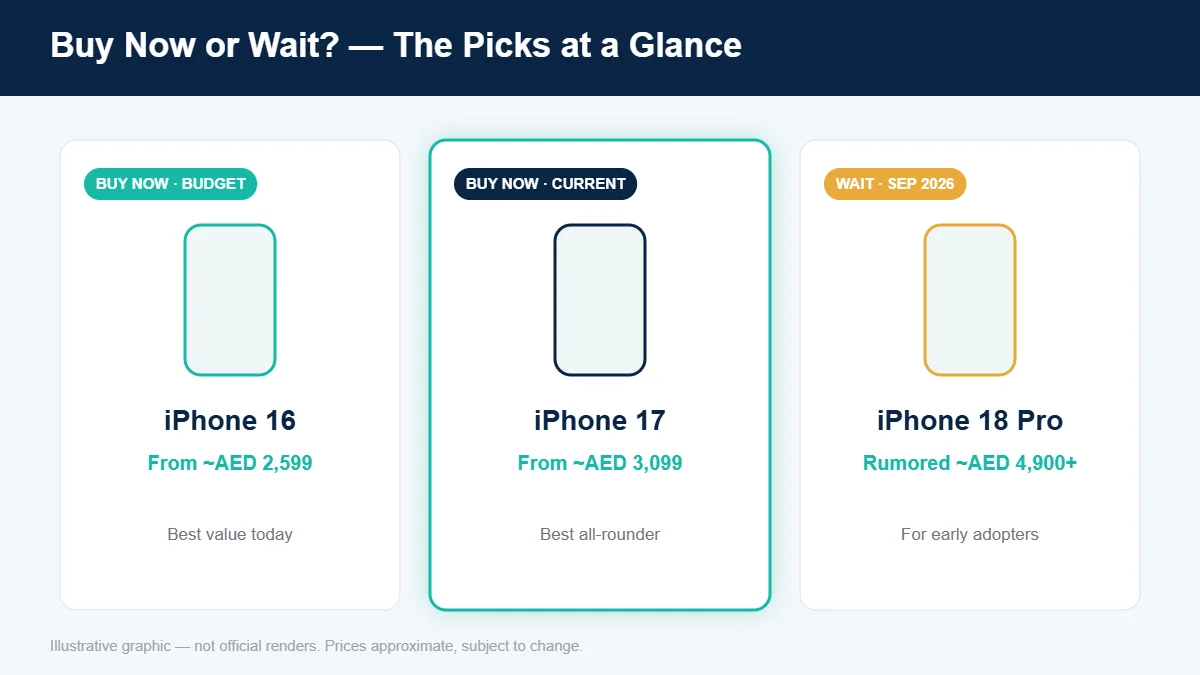 Buy Now or Wait? — The Picks at a Glance

BUY NOW · BUDGET

iPhone 16

From ~AED 2,599

Best value today

BUY NOW · CURRENT

iPhone 17

From ~AED 3,099

Best all-rounder

WAIT · SEP 2026

iPhone 18 Pro

Rumored ~AED 4,900+

For early adopters

Illustrative graphic — not official renders. Prices approximate, subject to change.